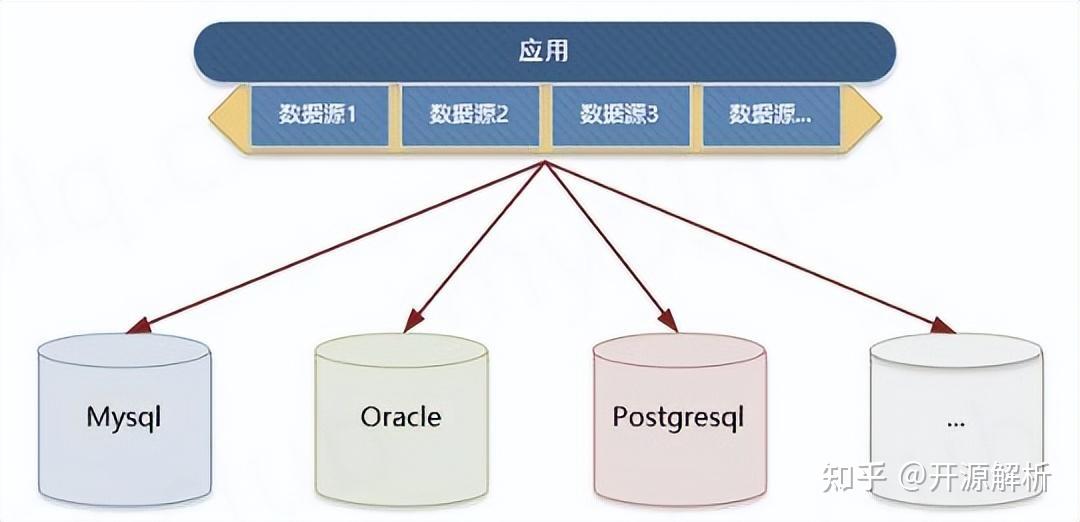 应用

数据源1 数据源2 数据源3 数据源...

Mysql

Oracle

Postgresql

...

知乎 @开源解析